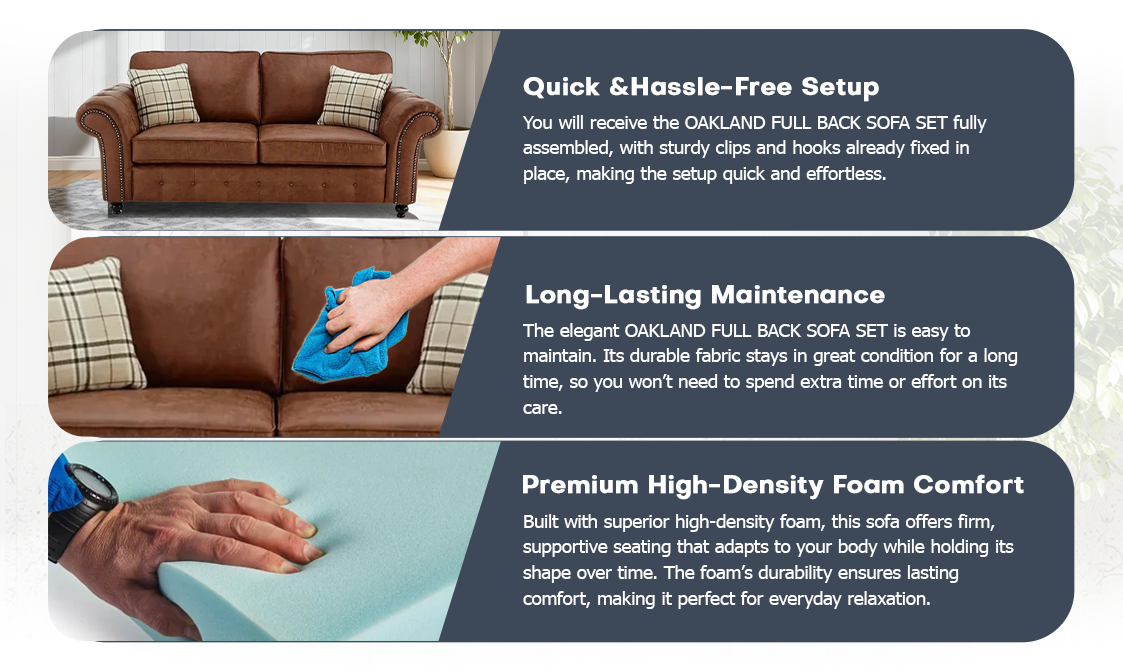 Quick &Hassle-Free Setup

You will receive the OAKLAND FULL BACK SOFA SET fully assembled, with sturdy clips and hooks already fixed in place, making the setup quick and effortless.

Long-Lasting Maintenance

The elegant OAKLAND FULL BACK SOFA SET is easy to maintain. Its durable fabric stays in great condition for a long time, so you won't need to spend extra time or effort on its care.

Premium High-Density Foam Comfort

Built with superior high-density foam, this sofa offers firm, supportive seating that adapts to your body while holding its shape over time. The foam's durability ensures lasting comfort, making it perfect for everyday relaxation.